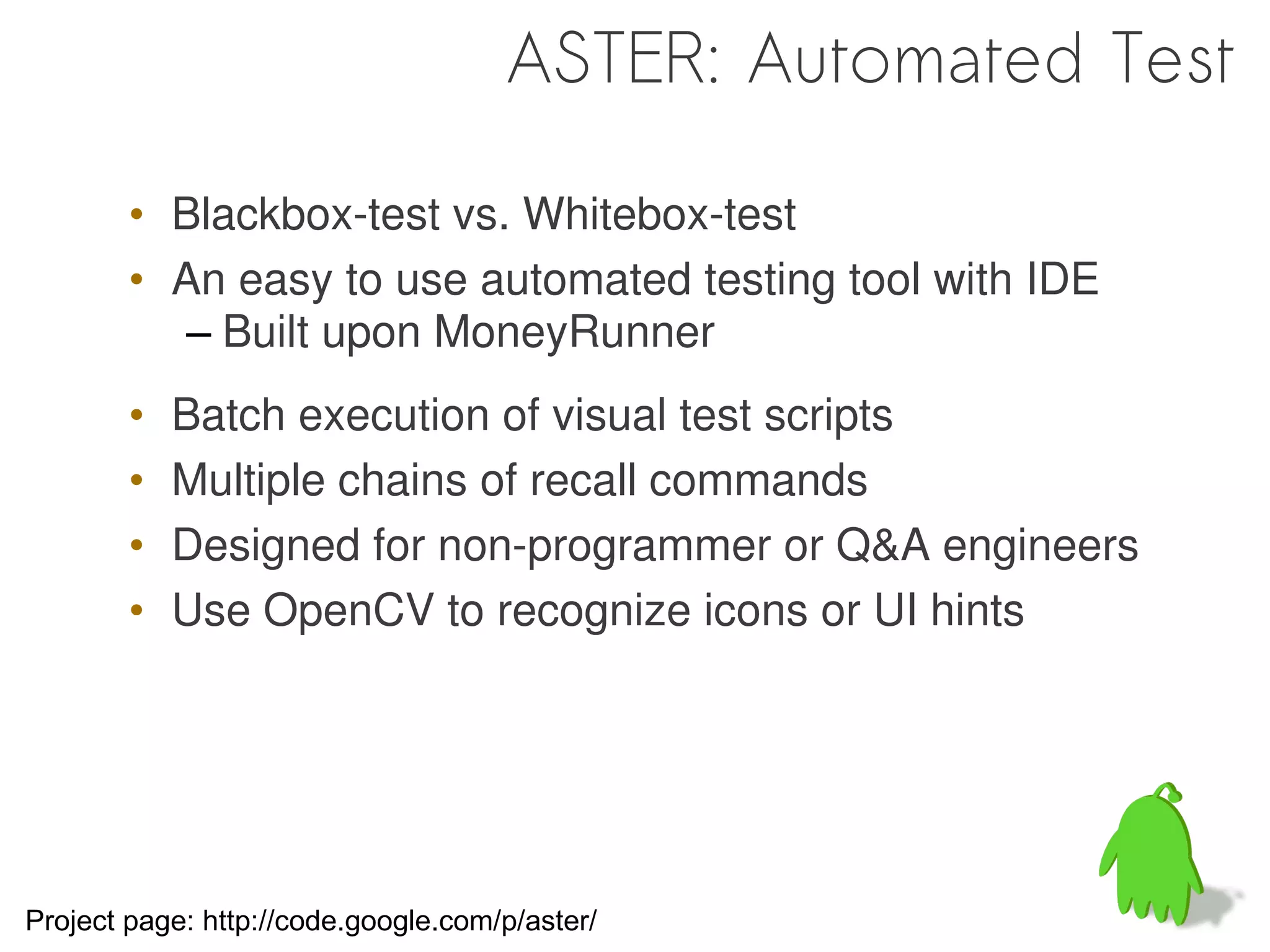 ASTER: Automated Test

• Blackbox-test vs. Whitebox-test
• An easy to use automated testing tool with IDE
– Built upon MoneyRunner
• Batch execution of visual test scripts
• Multiple chains of recall commands
• Designed for non-programmer or Q&A engineers
• Use OpenCV to recognize icons or UI hints

Project page: http://code.google.com/p/aster/